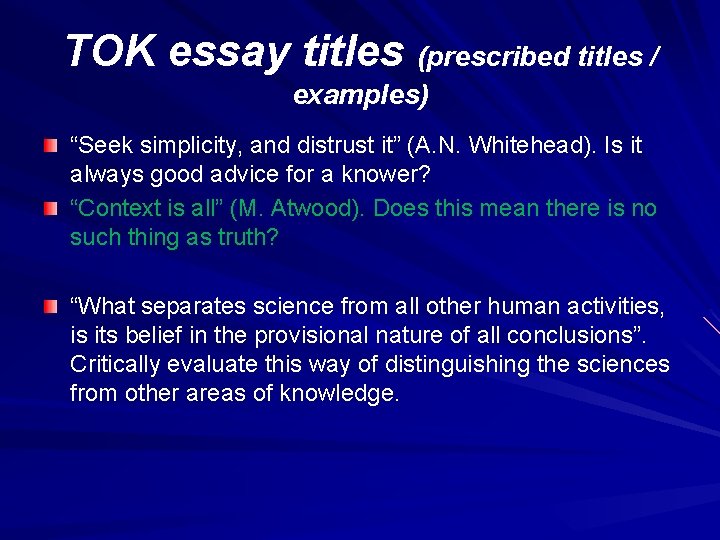 TOK essay titles (prescribed titles / examples)

“Seek simplicity, and distrust it” (A.N. Whitehead). Is it always good advice for a knower?

“Context is all” (M. Atwood). Does this mean there is no such thing as truth?

“What separates science from all other human activities, is its belief in the provisional nature of all conclusions”. Critically evaluate this way of distinguishing the sciences from other areas of knowledge.